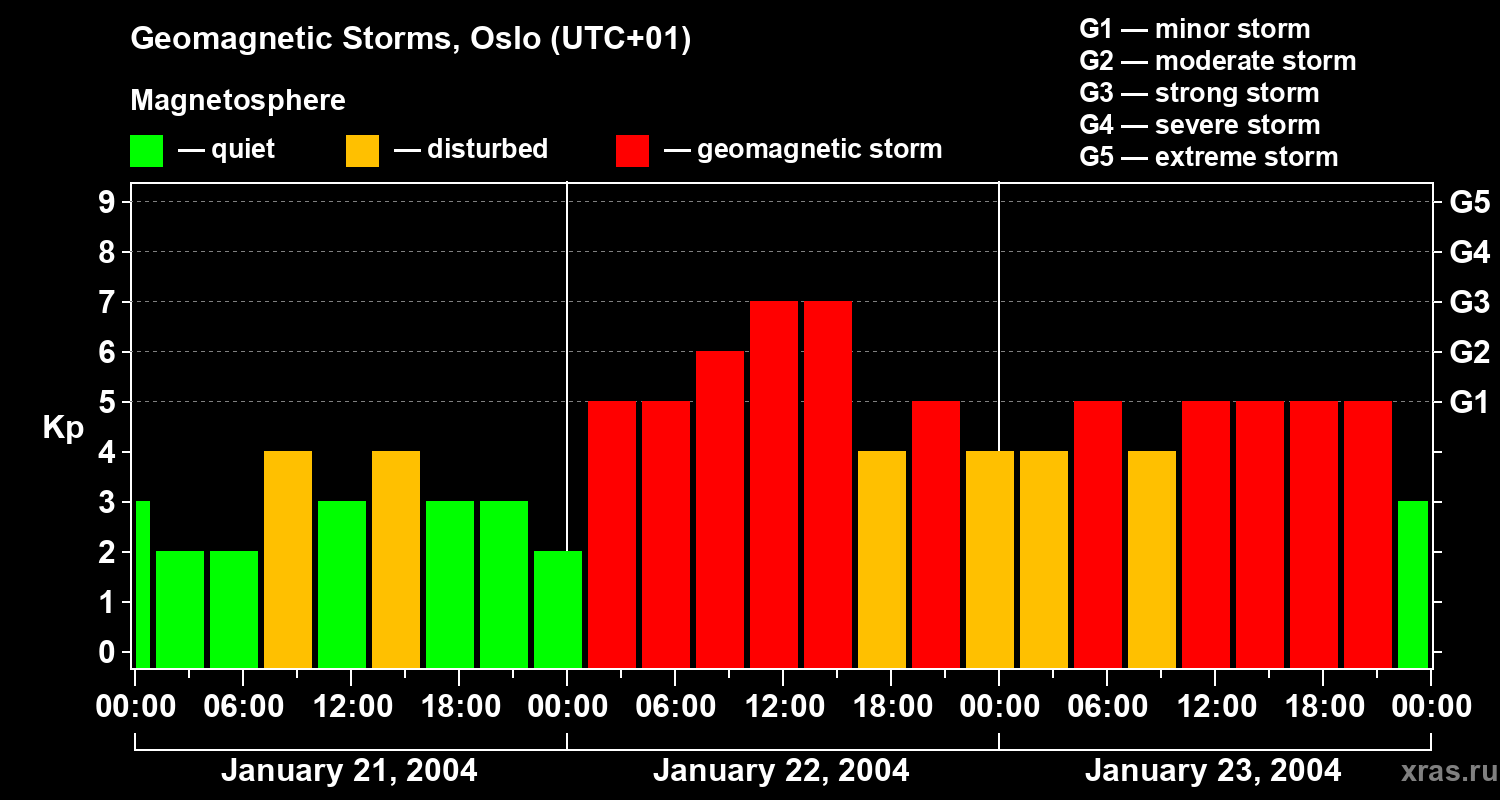 Geomagnetic Storms, Oslo (UTC+01)

Magnetosphere

— quiet — disturbed — geomagnetic storm

G1 — minor storm
G2 — moderate storm
G3 — strong storm
G4 — severe storm
G5 — extreme storm

Kp

9
8
7
6
5
4
3
2
1
0

G5
G4
G3
G2
G1

00:00 06:00 12:00 18:00 00:00 06:00 12:00 18:00 00:00 06:00 12:00 18:00 00:00

January 21, 2004
January 22, 2004
January 23, 2004

xras.ru